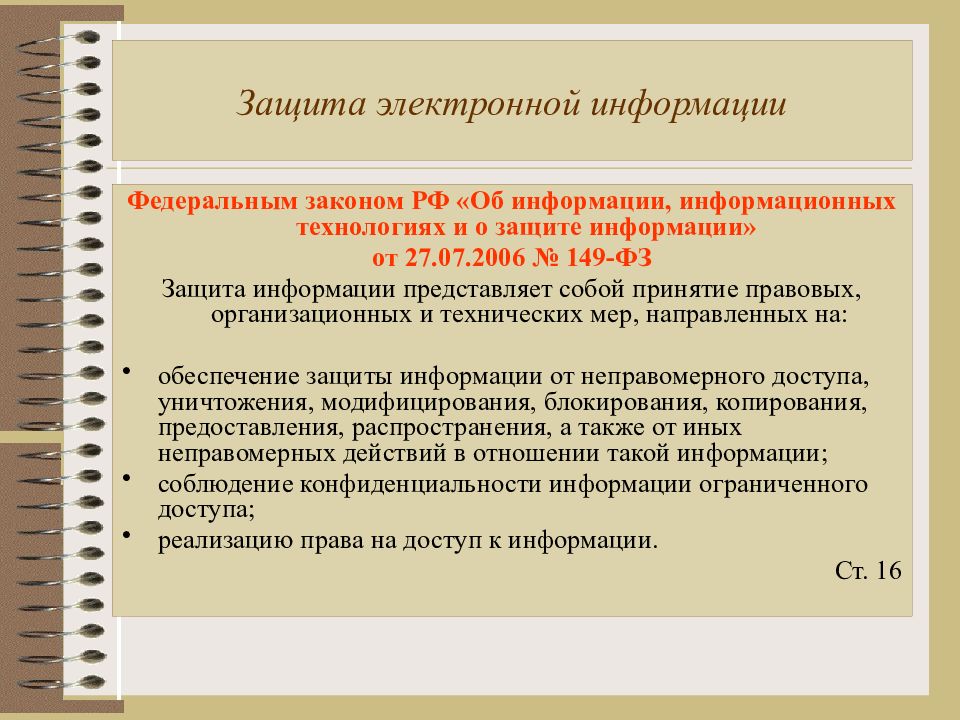 Защита электронной информации

Федеральным законом РФ «Об информации, информационных технологиях и о защите информации»
от 27.07.2006 № 149-ФЗ

Защита информации представляет собой принятие правовых, организационных и технических мер, направленных на:

• обеспечение защиты информации от неправомерного доступа, уничтожения, модифицирования, блокирования, копирования, предоставления, распространения, а также от иных неправомерных действий в отношении такой информации;
• соблюдение конфиденциальности информации ограниченного доступа;
• реализацию права на доступ к информации.

Ст. 16